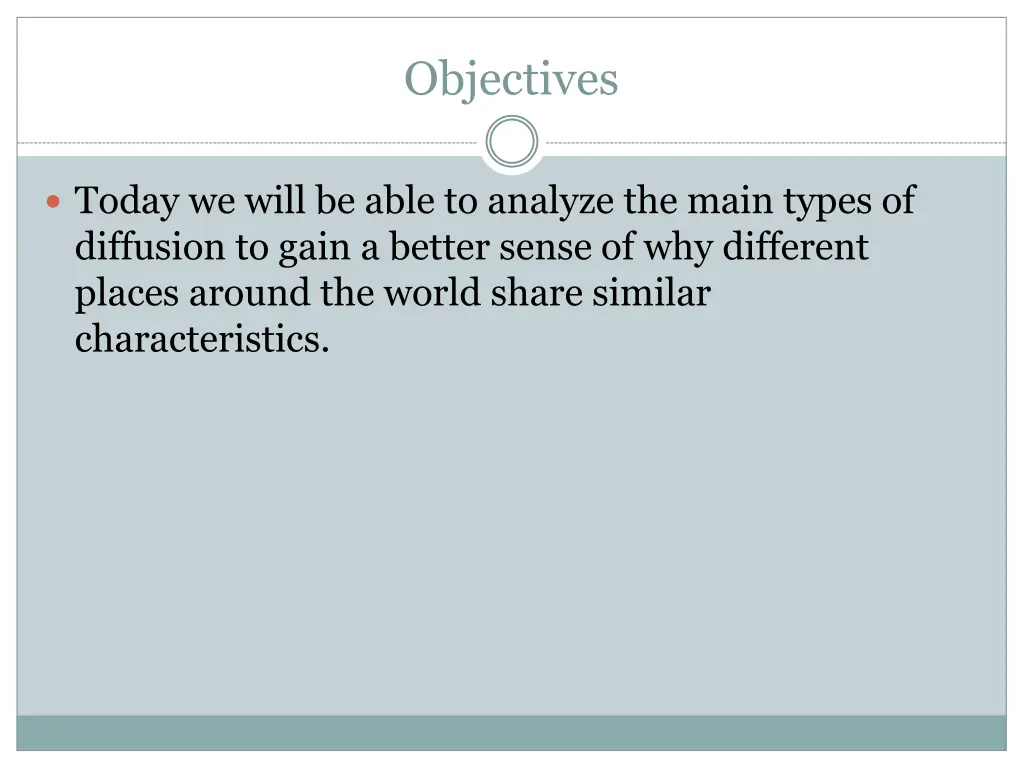 Objectives

Today we will be able to analyze the main types of diffusion to gain a better sense of why different places around the world share similar characteristics.